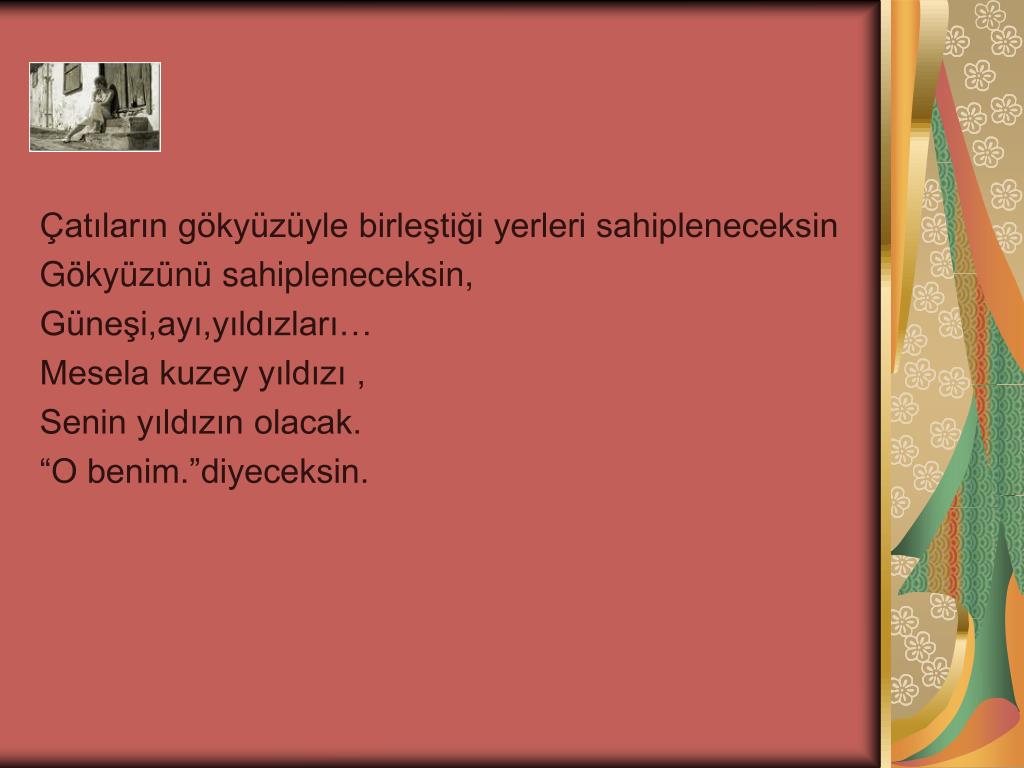 Çatıların gökyüzüyle birleştiği yerleri sahipleneceksin
Gökyüzünü sahipleneceksin,
Güneşi,ayı,yıldızları…
Mesela kuzey yıldızı ,
Senin yıldızın olacak.
“O benim.”diyeceksin.